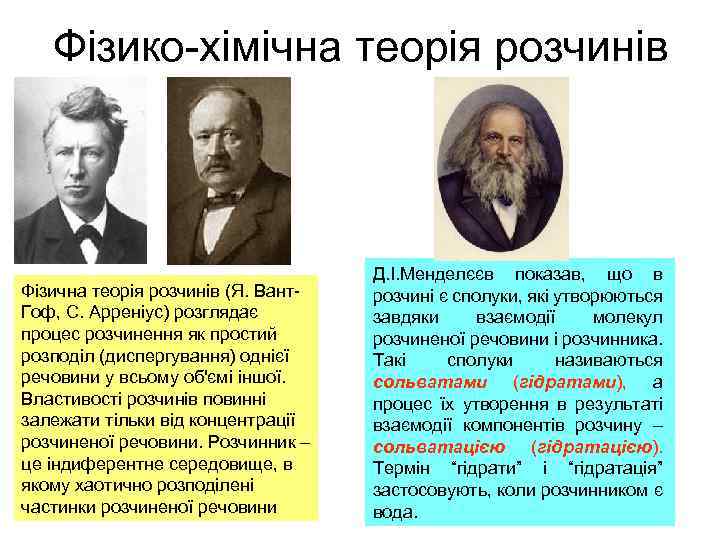 Фізико-хімічна теорія розчинів

Фізична теорія розчинів (Я. Вант-Гоф, С. Арреніус) розглядає процес розчинення як простий розподіл (диспергування) однієї речовини у всьому об'ємі іншої. Властивості розчинів повинні залежати тільки від концентрації розчиненої речовини. Розчинник – це індиферентне середовище, в якому хаотично розподілені частинки розчиненої речовини

Д.І.Менделєєв показав, що в розчині є сполуки, які утворюються завдяки взаємодії молекул розчиненої речовини і розчинника. Такі сполуки називаються сольватами (гідратами), а процес їх утворення в результаті взаємодії компонентів розчину – сольватацією (гідратацією). Термін "гідрати" і "гідратація" застосовують, коли розчинником є вода.